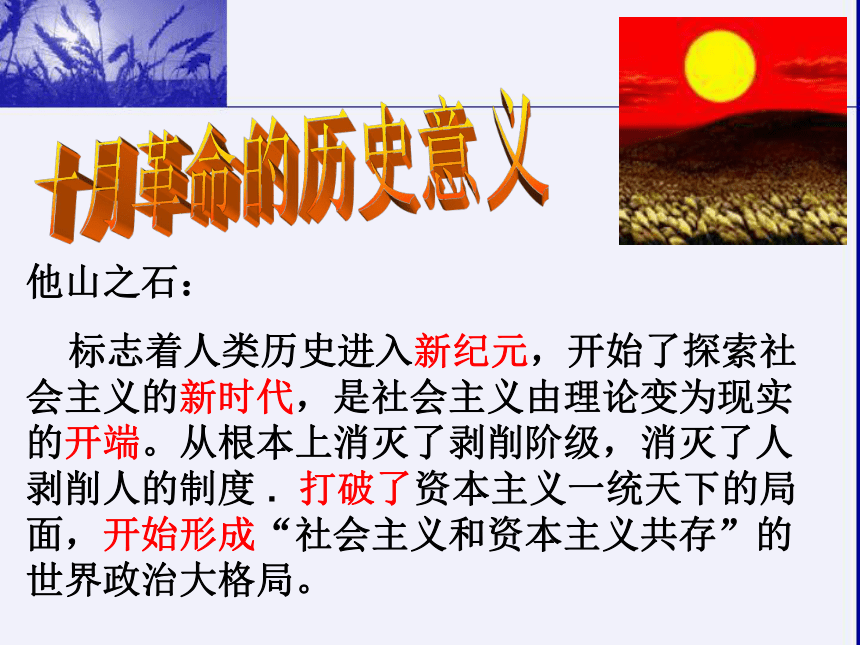 十月革命的历史意义

他山之石：

标志着人类历史进入新纪元，开始了探索社会主义的新时代，是社会主义由理论变为现实的开端。从根本上消灭了剥削阶级，消灭了人剥削人的制度．打破了资本主义一统天下的局面，开始形成“社会主义和资本主义共存”的世界政治大格局。